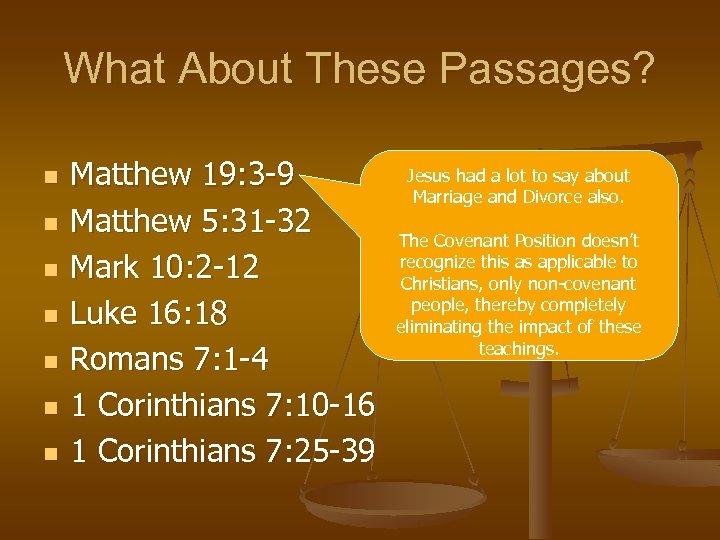 What About These Passages?

- Matthew 19:3-9
- Matthew 5:31-32
- Mark 10:2-12
- Luke 16:18
- Romans 7:1-4
- 1 Corinthians 7:10-16
- 1 Corinthians 7:25-39

Jesus had a lot to say about Marriage and Divorce also.

The Covenant Position doesn't recognize this as applicable to Christians, only non-covenant people, thereby completely eliminating the impact of these teachings.